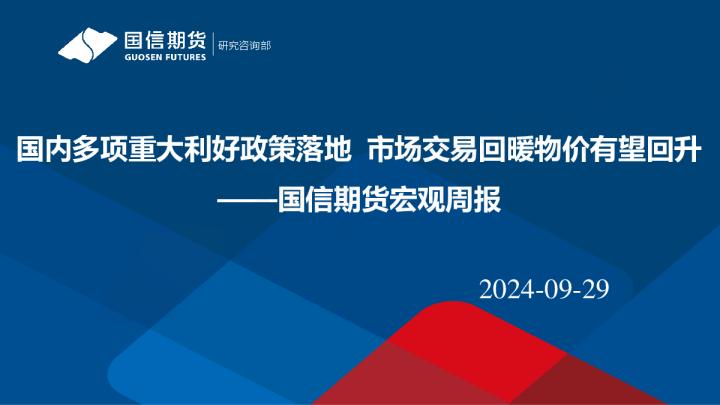 国信期货
GUOSEN FUTURES
研究咨询部

国内多项重大利好政策落地 市场交易回暖物价有望回升
——国信期货宏观周报

2024-09-29